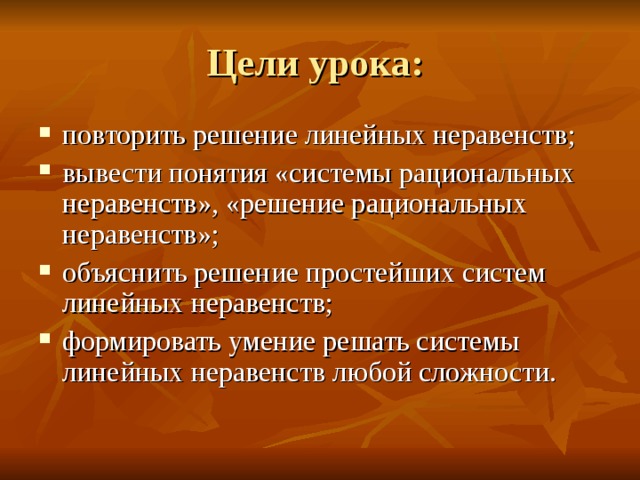 Цели урока:

- повторить решение линейных неравенств;
- вывести понятия «системы рациональных неравенств», «решение рациональных неравенств»;
- объяснить решение простейших систем линейных неравенств;
- формировать умение решать системы линейных неравенств любой сложности.